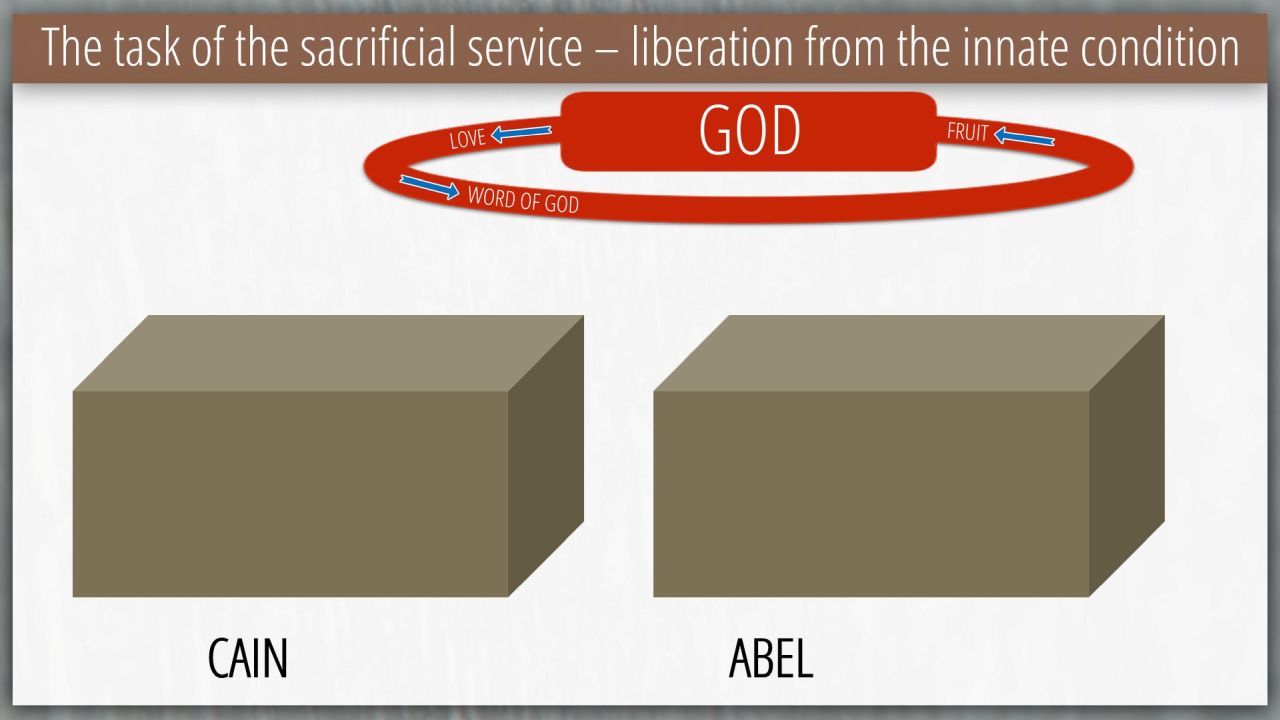 The task of the sacrificial service – liberation from the innate condition

GOD

LOVE

FRUIT

WORD OF GOD

CAIN

ABEL